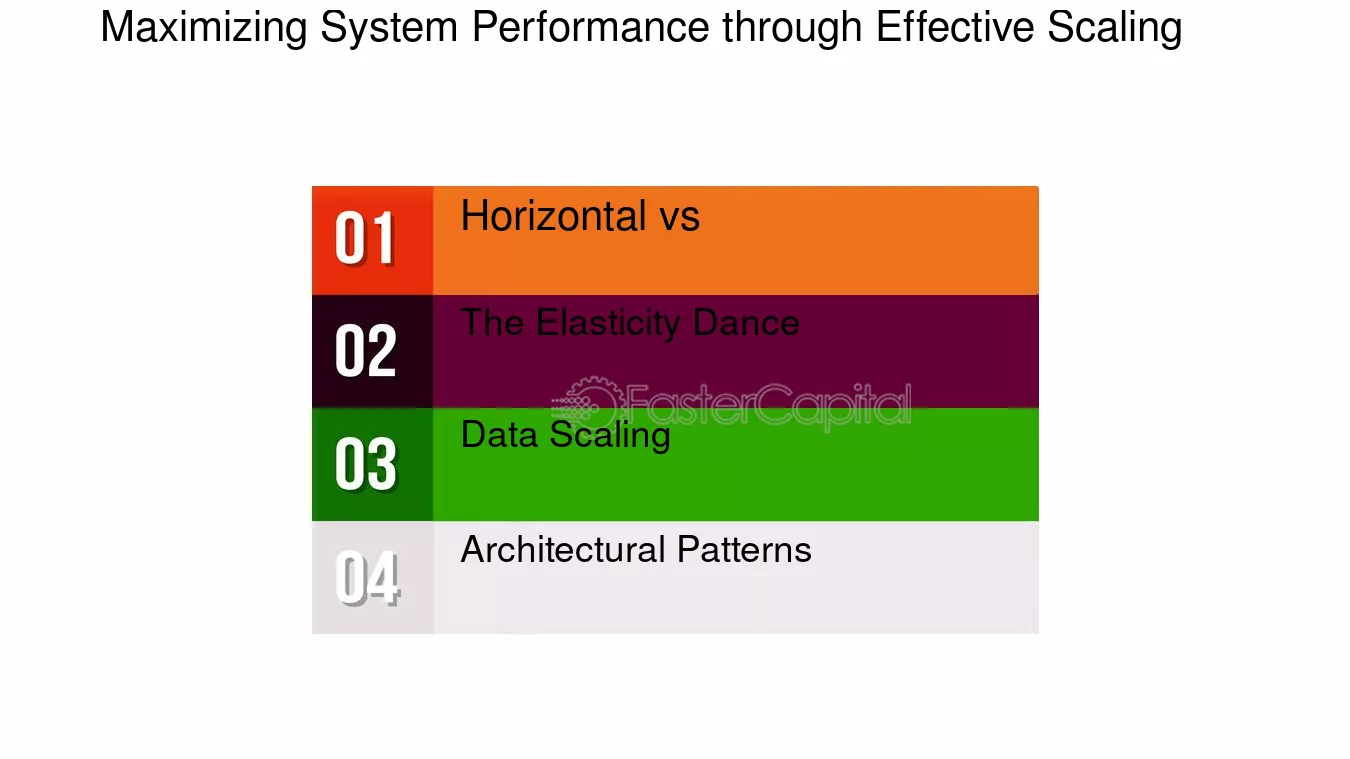 Maximizing System Performance through Effective Scaling

01
Horizontal vs

02
The Elasticity Dance

03
Data Scaling

04
Architectural Patterns

FasterCapital